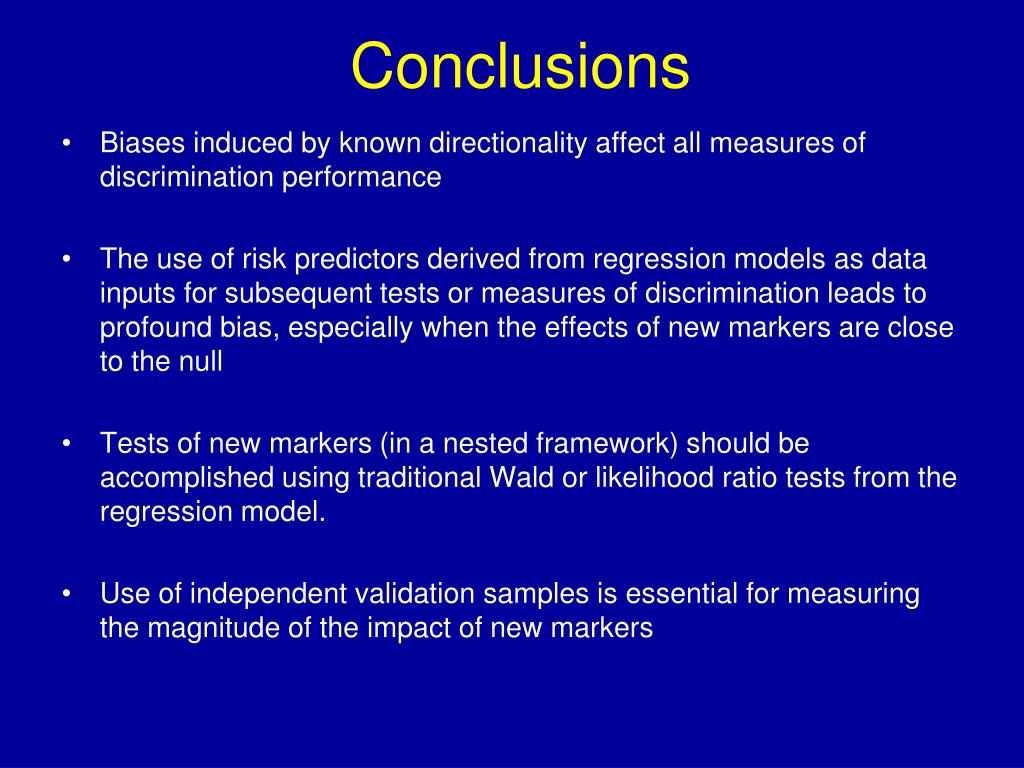 Conclusions

• Biases induced by known directionality affect all measures of discrimination performance

• The use of risk predictors derived from regression models as data inputs for subsequent tests or measures of discrimination leads to profound bias, especially when the effects of new markers are close to the null

• Tests of new markers (in a nested framework) should be accomplished using traditional Wald or likelihood ratio tests from the regression model.

• Use of independent validation samples is essential for measuring the magnitude of the impact of new markers